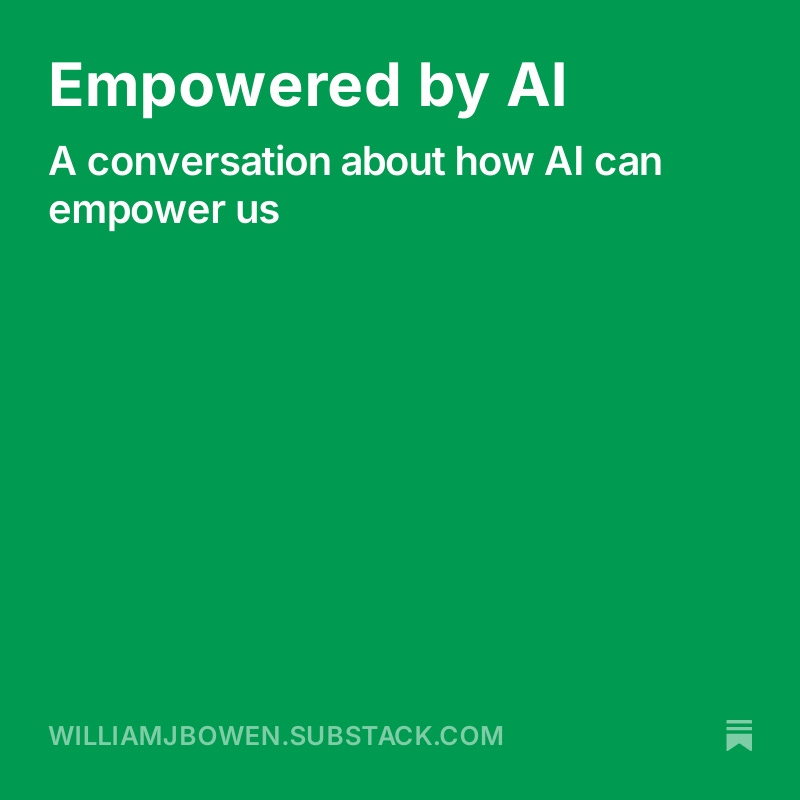 Empowered by AI

A conversation about how AI can empower us

WILLIAMJBOWEN.SUBSTACK.COM